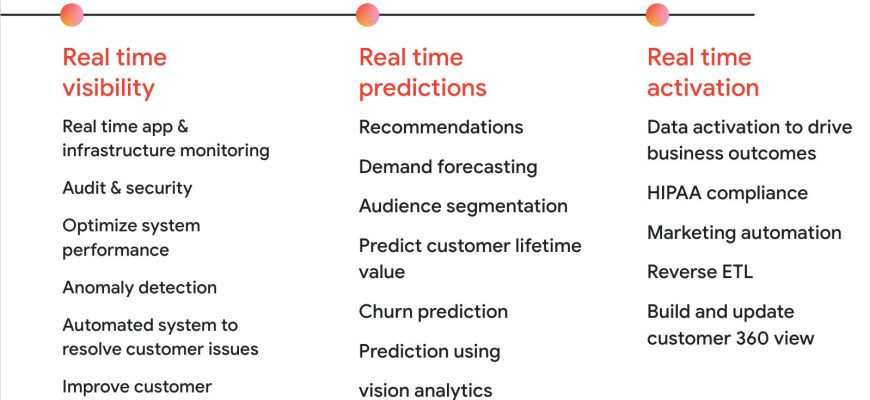 Real time visibility

Real time app & infrastructure monitoring

Audit & security

Optimize system performance

Anomaly detection

Automated system to resolve customer issues

Improve customer

Real time predictions

Recommendations

Demand forecasting

Audience segmentation

Predict customer lifetime value

Churn prediction

Prediction using

vision analytics

Real time activation

Data activation to drive business outcomes

HIPAA compliance

Marketing automation

Reverse ETL

Build and update customer 360 view